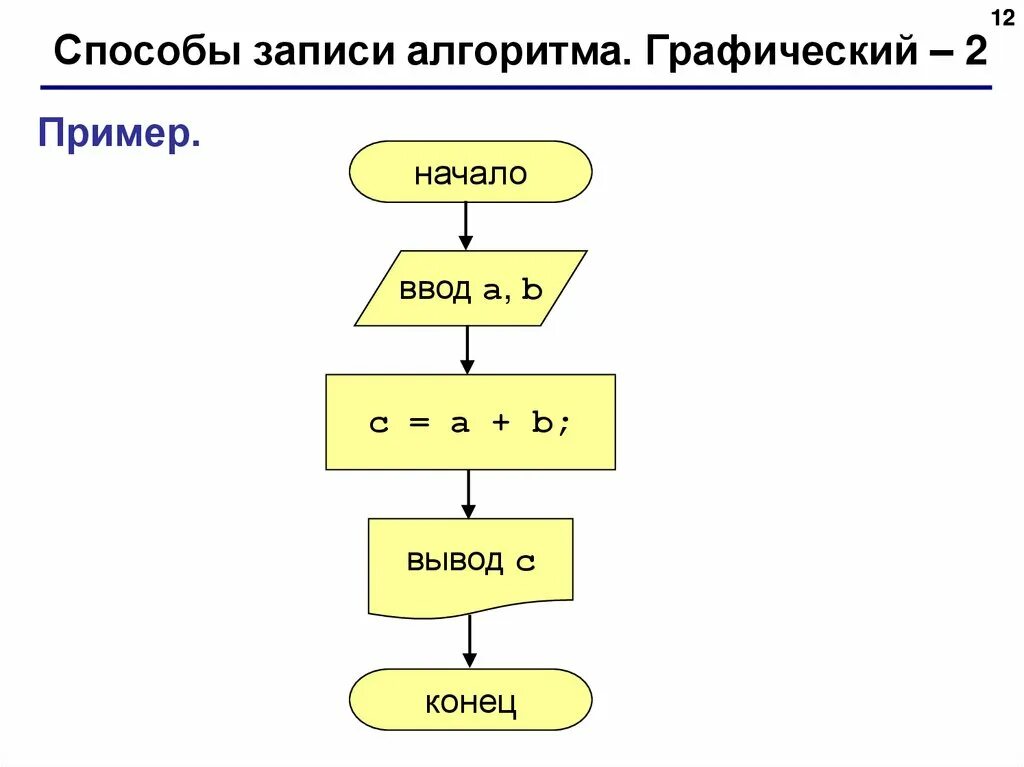 12

Способы записи алгоритма. Графический – 2

Пример.

начало

ввод a, b

c = a + b;

вывод c

конец